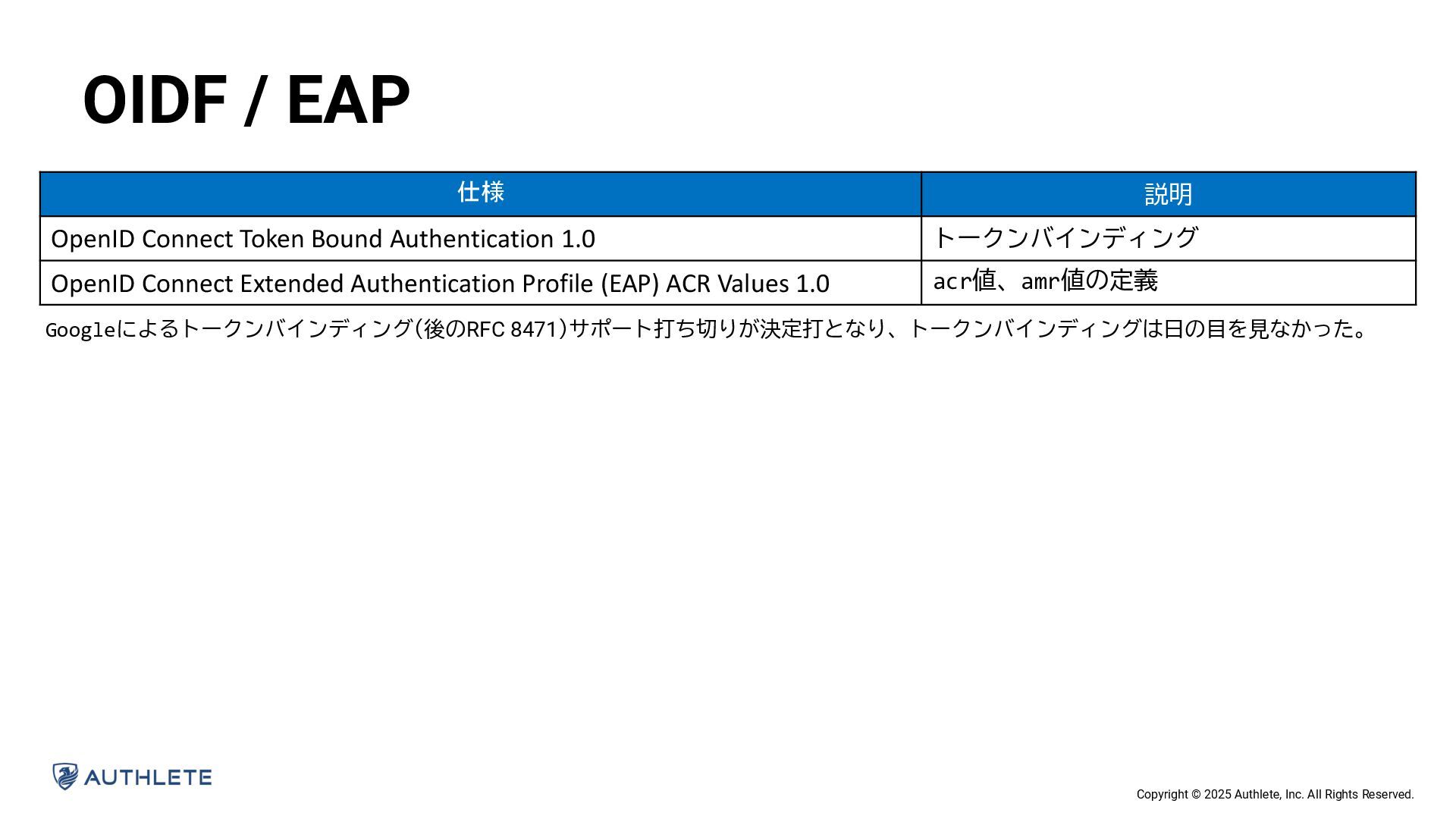 OIDF / EAP

| 仕様 | 説明 |
|---|---|
| OpenID Connect Token Bound Authentication 1.0 | トークンバインディング |
| OpenID Connect Extended Authentication Profile (EAP) ACR Values 1.0 | acr値、amr値の定義 |

Googleによるトークンバインディング（後のRFC 8471）サポート打ち切りが決定打となり、トークンバインディングは日の目を見なかった。

AUTHLETE

Copyright © 2025 Authlete, Inc. All Rights Reserved.